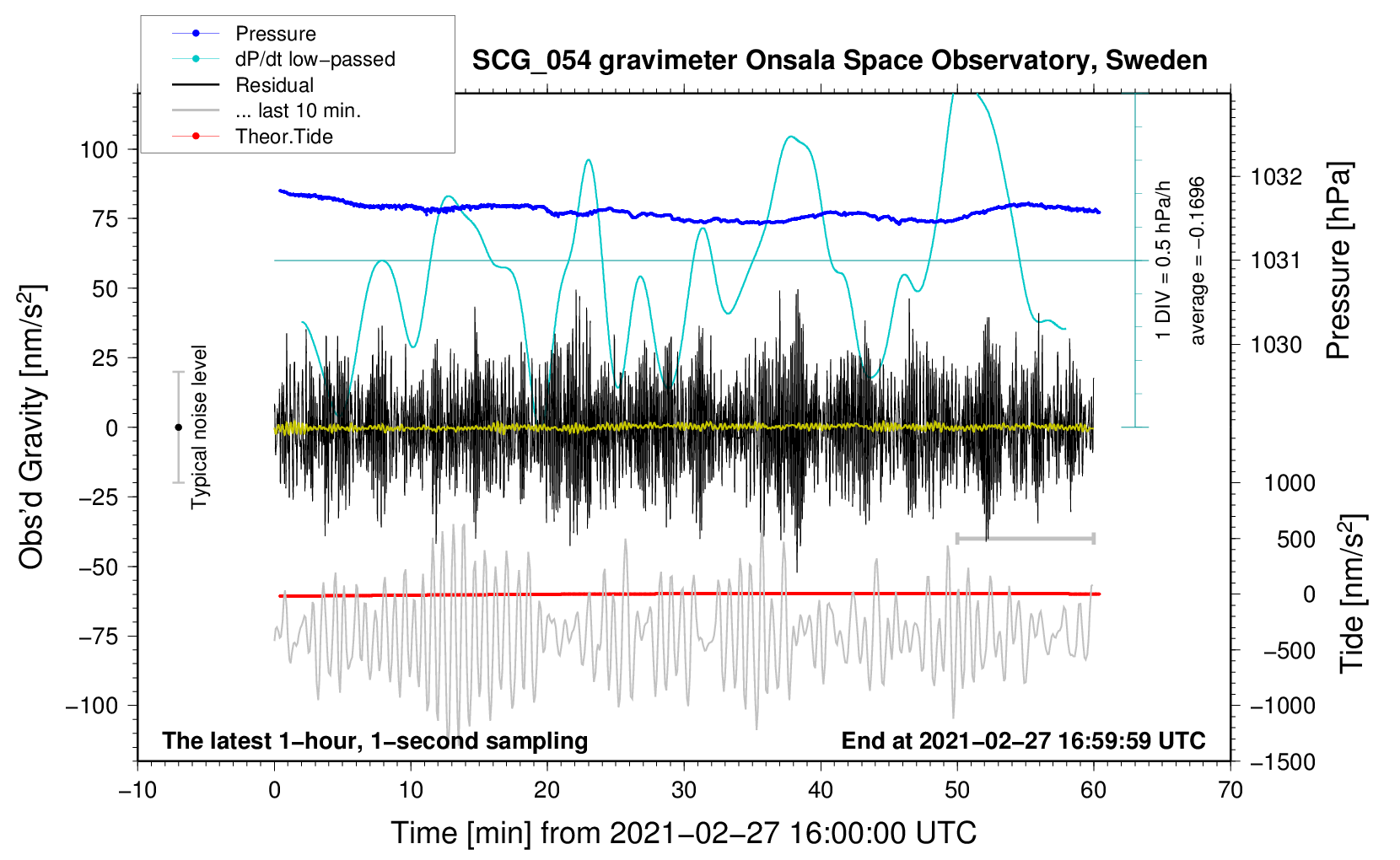 Pressure
dP/dt low−passed
Residual
... last 10 min.
Theor.Tide

SCG_054 gravimeter Onsala Space Observatory, Sweden

Obs'd Gravity [nm/s$^2$]
100
75
50
25
0
−25
−50
−75
−100

Typical noise level

1 DIV = 0.5 hPa/h
average = −0.1696

1032
1031
1030
Pressure [hPa]

1000
500
0
−500
−1000
−1500
Tide [nm/s$^2$]

The latest 1−hour, 1−second sampling
End at 2021−02−27 16:59:59 UTC

−10
0
10
20
30
40
50
60
70
Time [min] from 2021−02−27 16:00:00 UTC